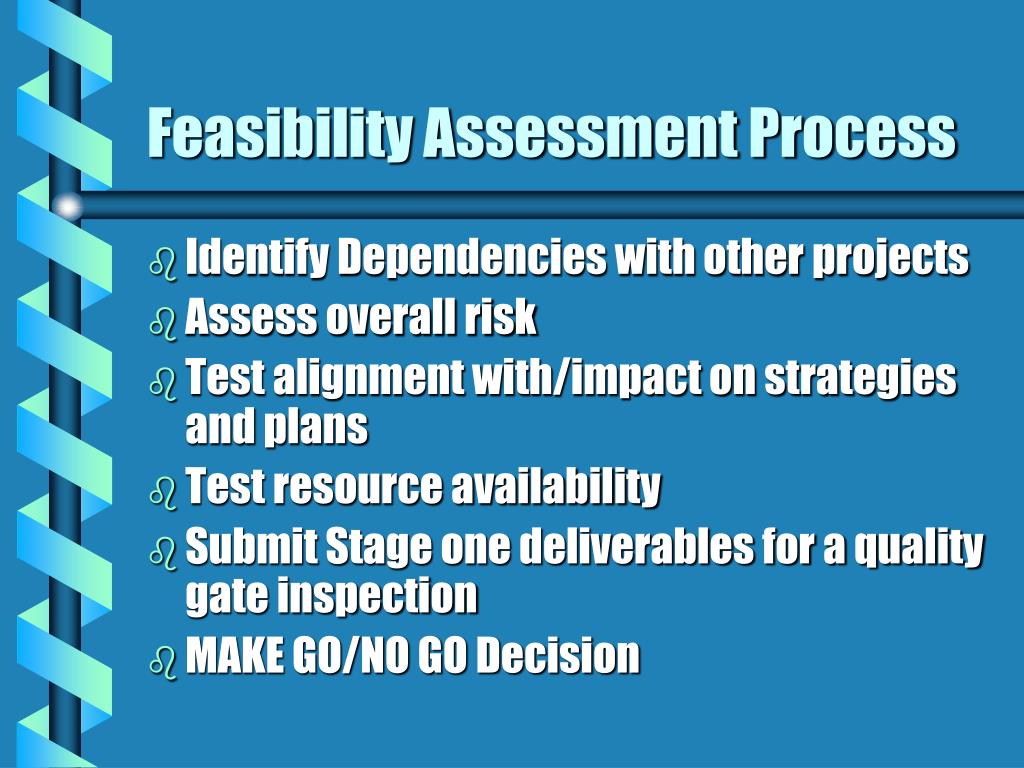 Feasibility Assessment Process

- Identify Dependencies with other projects
- Assess overall risk
- Test alignment with/impact on strategies and plans
- Test resource availability
- Submit Stage one deliverables for a quality gate inspection
- MAKE GO/NO GO Decision